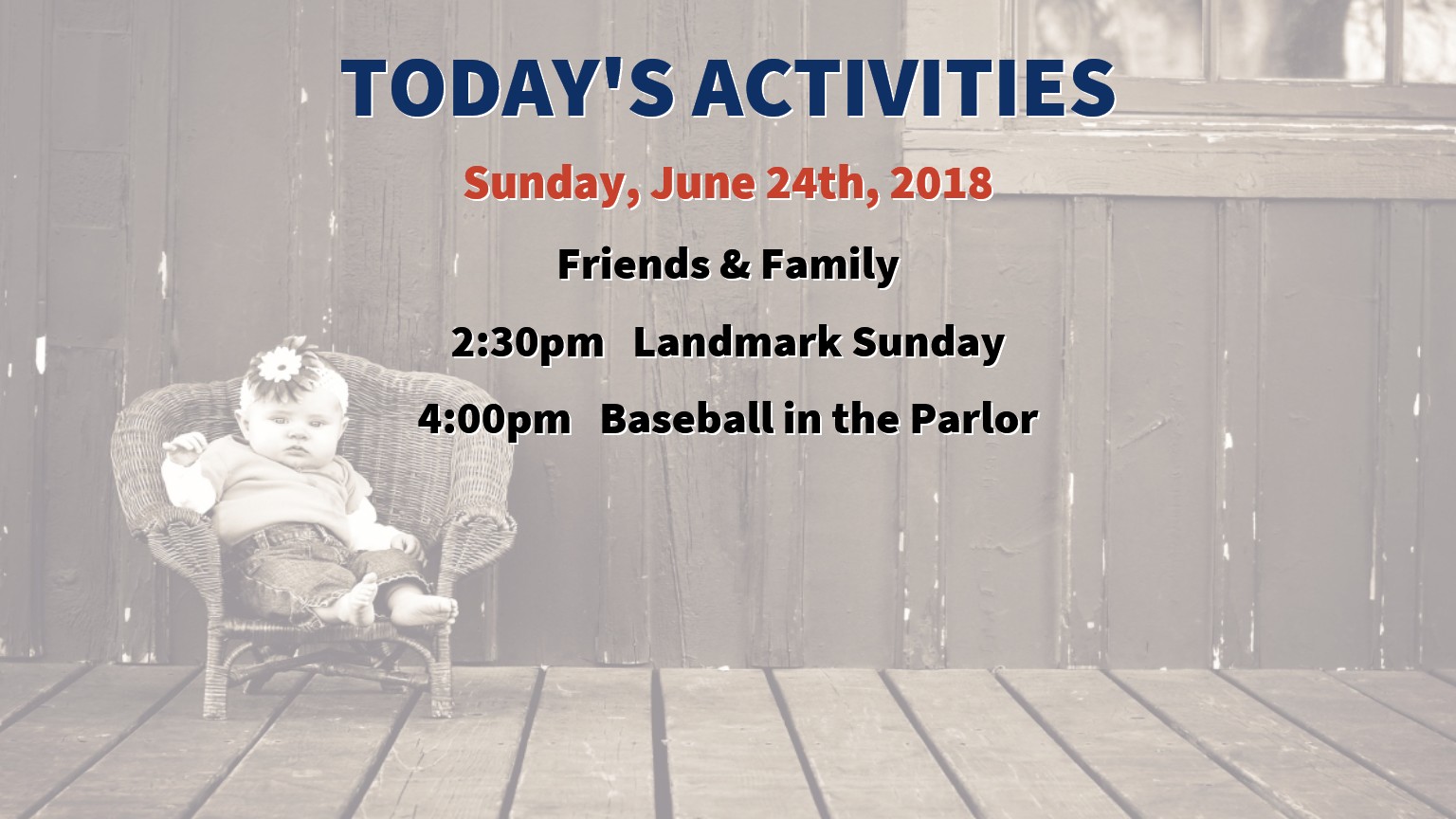 TODAY'S ACTIVITIES

Sunday, June 24th, 2018

Friends & Family

2:30pm Landmark Sunday

4:00pm Baseball in the Parlor